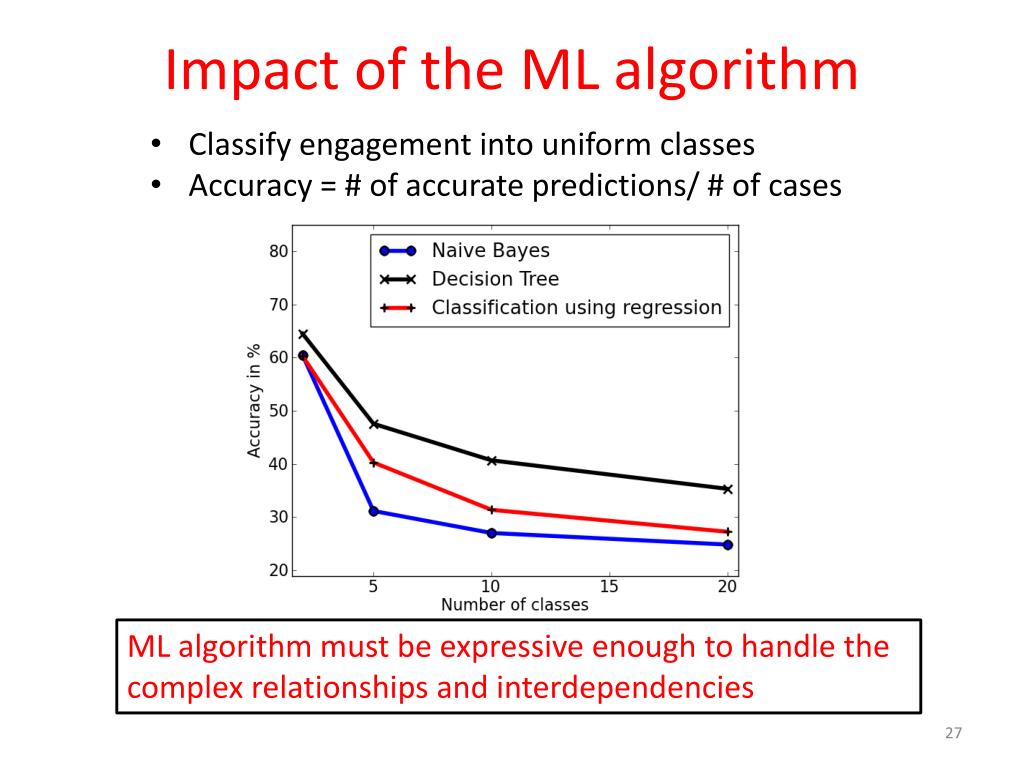 Impact of the ML algorithm

• Classify engagement into uniform classes
• Accuracy = # of accurate predictions/ # of cases

Naive Bayes
Decision Tree
Classification using regression

Accuracy in %
80
70
60
50
40
30
20

5
10
15
20
Number of classes

ML algorithm must be expressive enough to handle the complex relationships and interdependencies

27